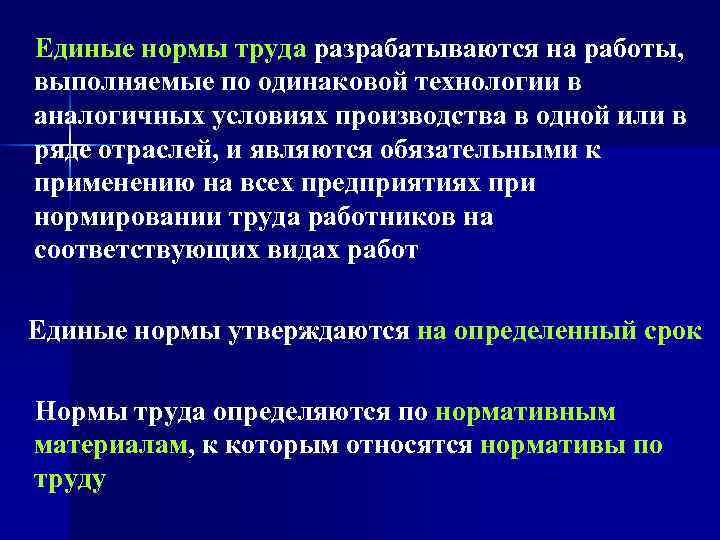 Единые нормы труда разрабатываются на работы, выполняемые по одинаковой технологии в аналогичных условиях производства в одной или в ряде отраслей, и являются обязательными к применению на всех предприятиях при нормировании труда работников на соответствующих видах работ

Единые нормы утверждаются на определенный срок

Нормы труда определяются по нормативным материалам, к которым относятся нормативы по труду